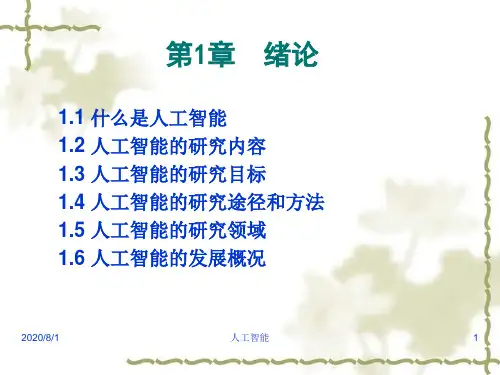 第1章　绪论

1.1 什么是人工智能
1.2 人工智能的研究内容
1.3 人工智能的研究目标
1.4 人工智能的研究途径和方法
1.5 人工智能的研究领域
1.6 人工智能的发展概况

2020/8/1

人工智能

1